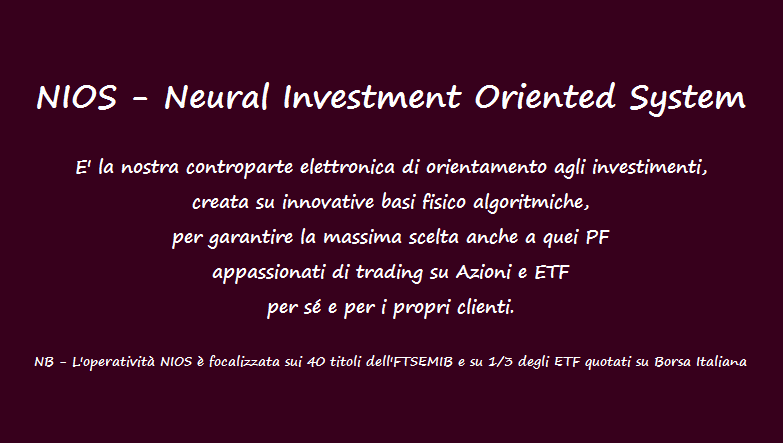 NIOS - Neural Investment Oriented System

E' la nostra controparte elettronica di orientamento agli investimenti, creata su innovative basi fisico algoritmiche, per garantire la massima scelta anche a quei PF appassionati di trading su Azioni e ETF per sé e per i propri clienti.

NB - L'operatività NIOS è focalizzata sui 40 titoli dell'FTSEMIB e su 1/3 degli ETF quotati su Borsa Italiana